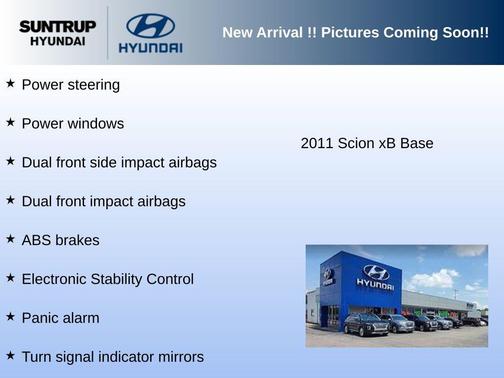 SUNTRUP HYUNDAI

HYUNDAI

New Arrival !! Pictures Coming Soon!!

★ Power steering

★ Power windows

★ Dual front side impact airbags

★ Dual front impact airbags

★ ABS brakes

★ Electronic Stability Control

★ Panic alarm

★ Turn signal indicator mirrors

2011 Scion xB Base

HYUNDAI

HYUNDAI